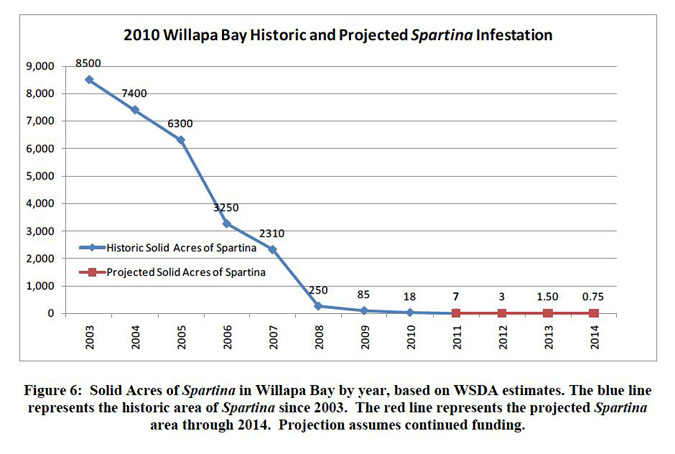 2010 Willapa Bay Historic and Projected Spartina Infestation

9,000
8,000
7,000
6,000
5,000
4,000
3,000
2,000
1,000
0

8500
7400
6300
3250
2310
250
85
18
7
3
1.50
0.75

Historic Solid Acres of Spartina
Projected Solid Acres of Spartina

2003
2004
2005
2006
2007
2008
2009
2010
2011
2012
2013
2014

Figure 6: Solid Acres of Spartina in Willapa Bay by year, based on WSDA estimates. The blue line represents the historic area of Spartina since 2003. The red line represents the projected Spartina area through 2014. Projection assumes continued funding.